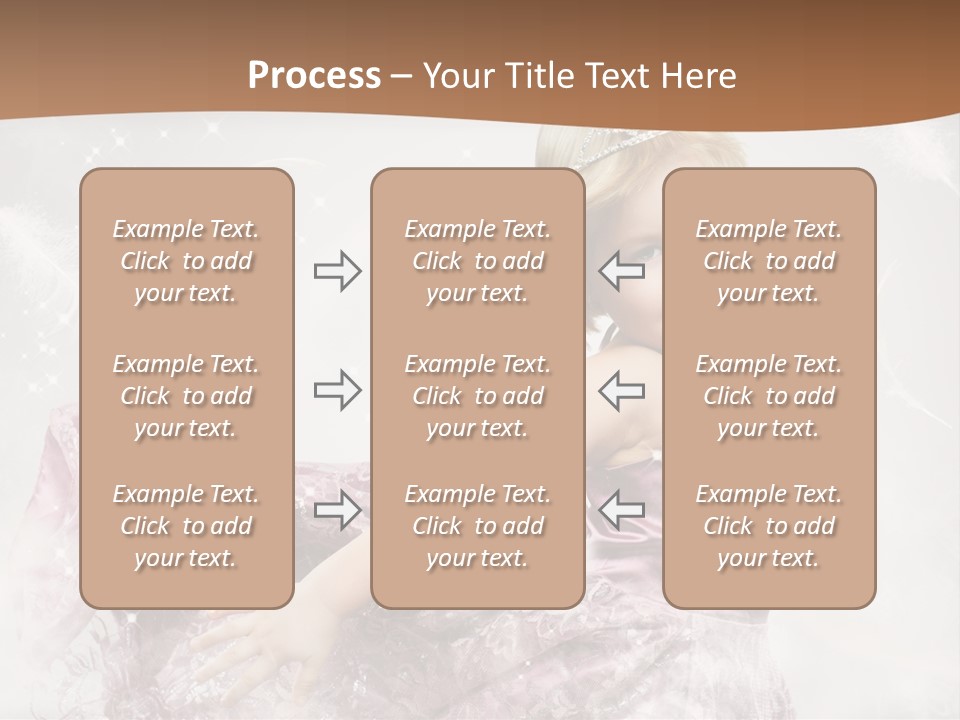 Process – Your Title Text Here

Example Text. Click to add your text.

Example Text. Click to add your text.

Example Text. Click to add your text.

Example Text. Click to add your text.

Example Text. Click to add your text.

Example Text. Click to add your text.

Example Text. Click to add your text.

Example Text. Click to add your text.

Example Text. Click to add your text.